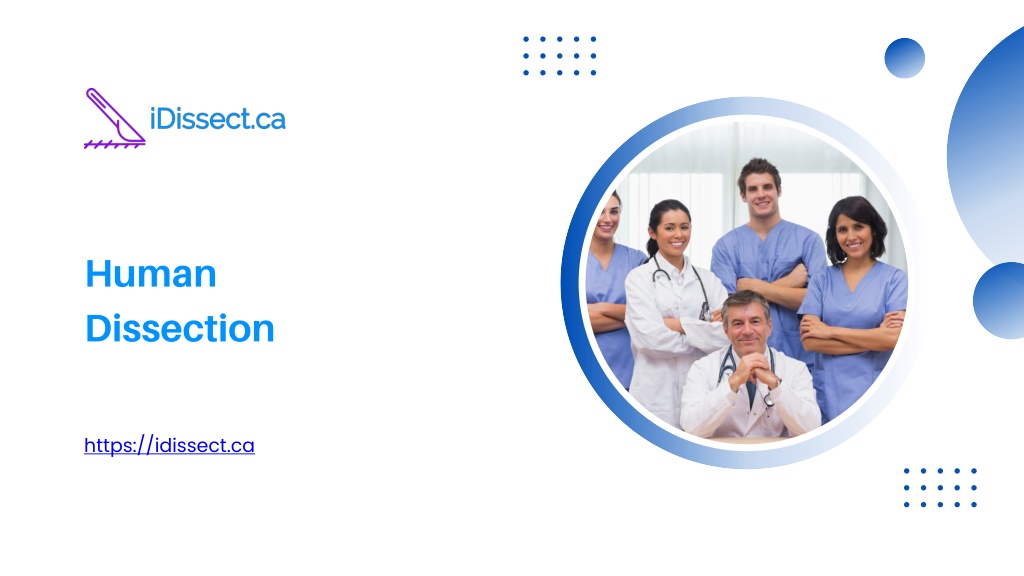 iDissect.ca

Human Dissection

https://idissect.ca